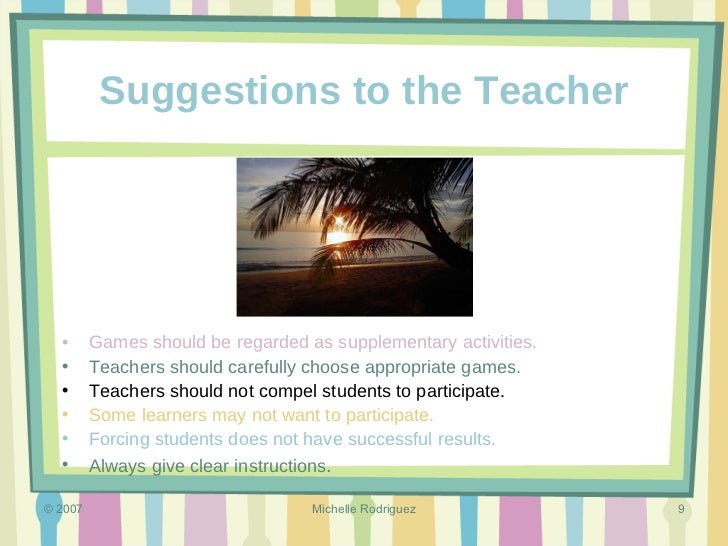 Suggestions to the Teacher

• Games should be regarded as supplementary activities.
• Teachers should carefully choose appropriate games.
• Teachers should not compel students to participate.
• Some learners may not want to participate.
• Forcing students does not have successful results.
• Always give clear instructions.

© 2007 Michelle Rodriguez 9